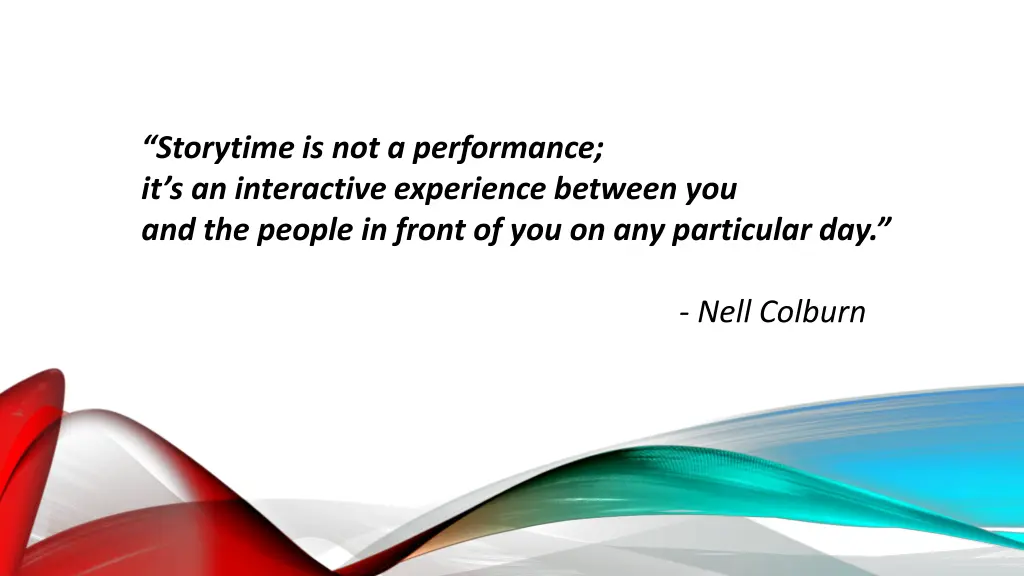 “Storytime is not a performance;
it’s an interactive experience between you
and the people in front of you on any particular day.”

- Nell Colburn